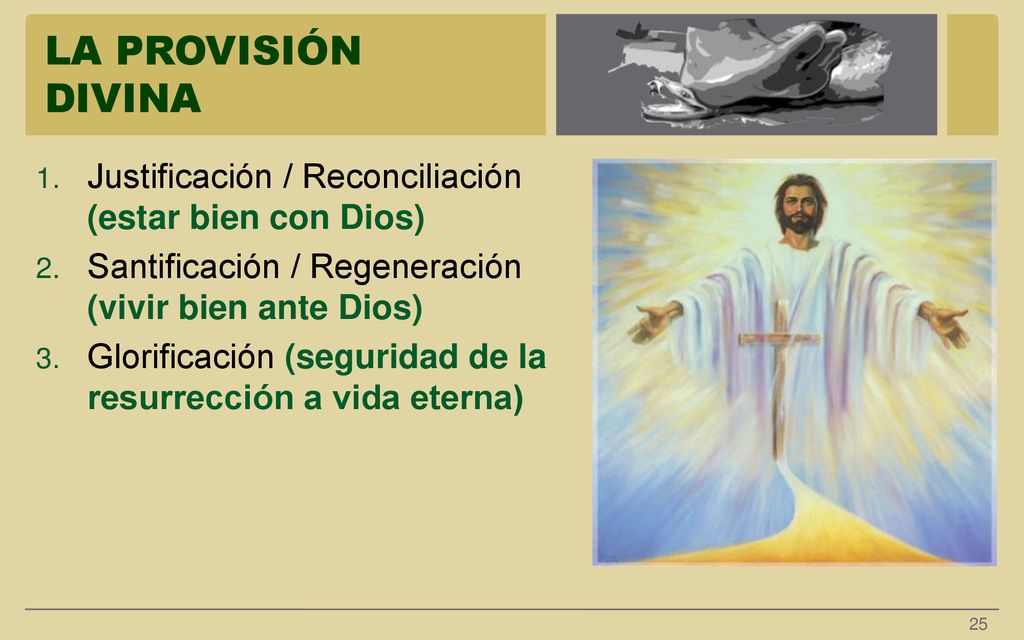 LA PROVISIÓN DIVINA

1. Justificación / Reconciliación (estar bien con Dios)
2. Santificación / Regeneración (vivir bien ante Dios)
3. Glorificación (seguridad de la resurrección a vida eterna)

25